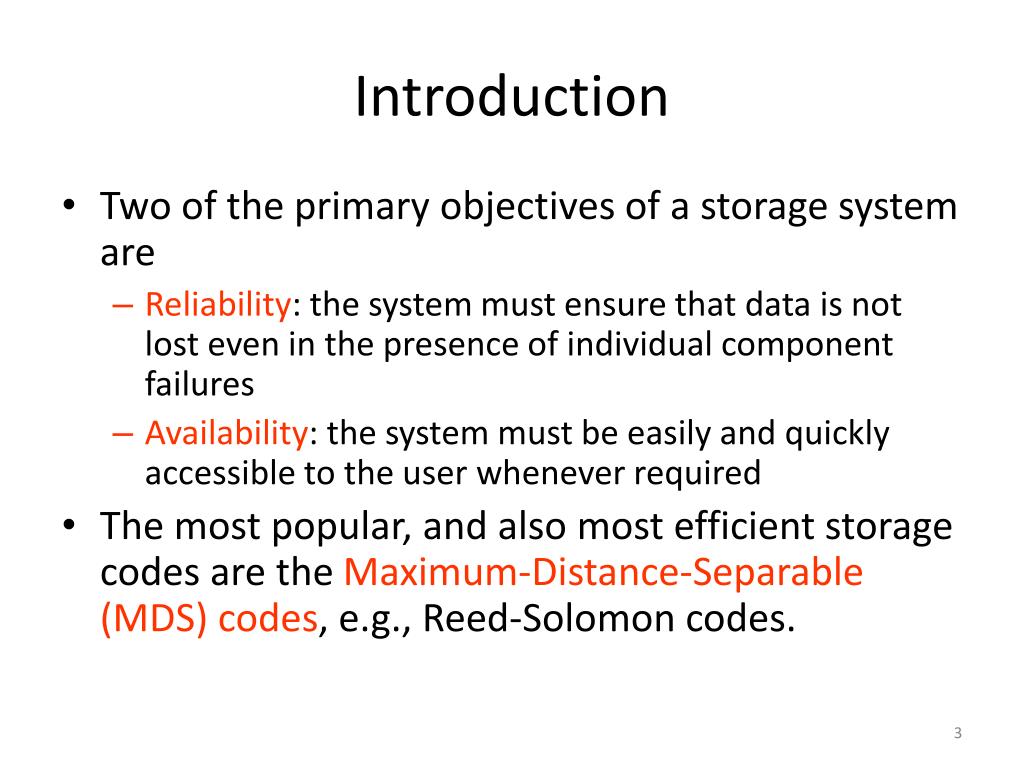 Introduction

• Two of the primary objectives of a storage system are

– Reliability: the system must ensure that data is not lost even in the presence of individual component failures

– Availability: the system must be easily and quickly accessible to the user whenever required

• The most popular, and also most efficient storage codes are the Maximum-Distance-Separable (MDS) codes, e.g., Reed-Solomon codes.

3